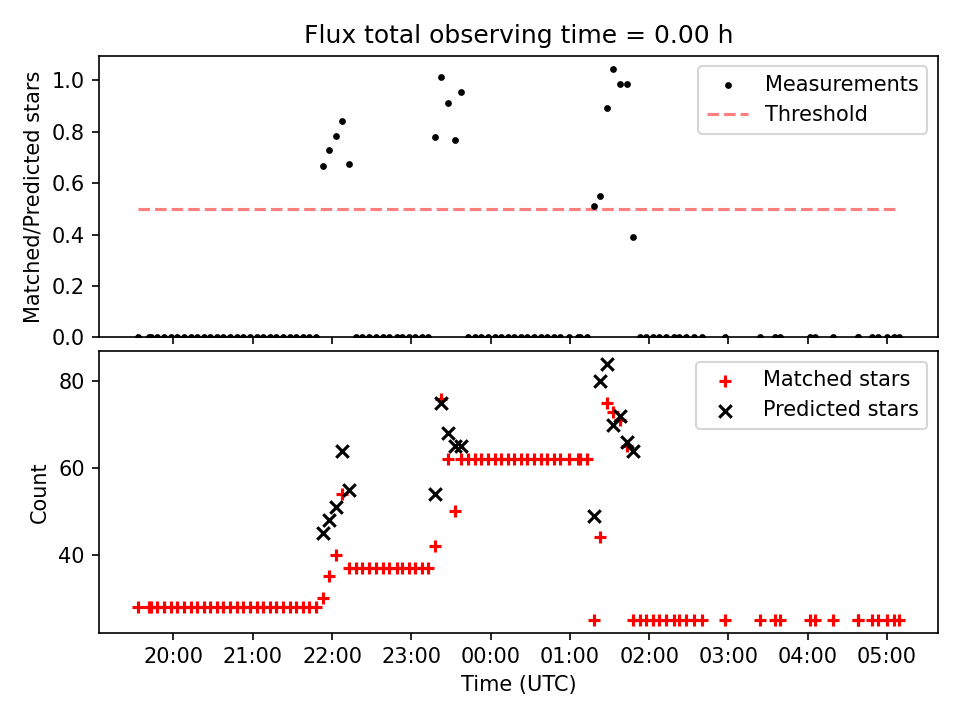 Flux total observing time = 0.00 h

Matched/Predicted stars

1.0
0.8
0.6
0.4
0.2
0.0

Measurements
Threshold

Count

80
60
40

Matched stars
Predicted stars

20:00
21:00
22:00
23:00
00:00
01:00
02:00
03:00
04:00
05:00

Time (UTC)